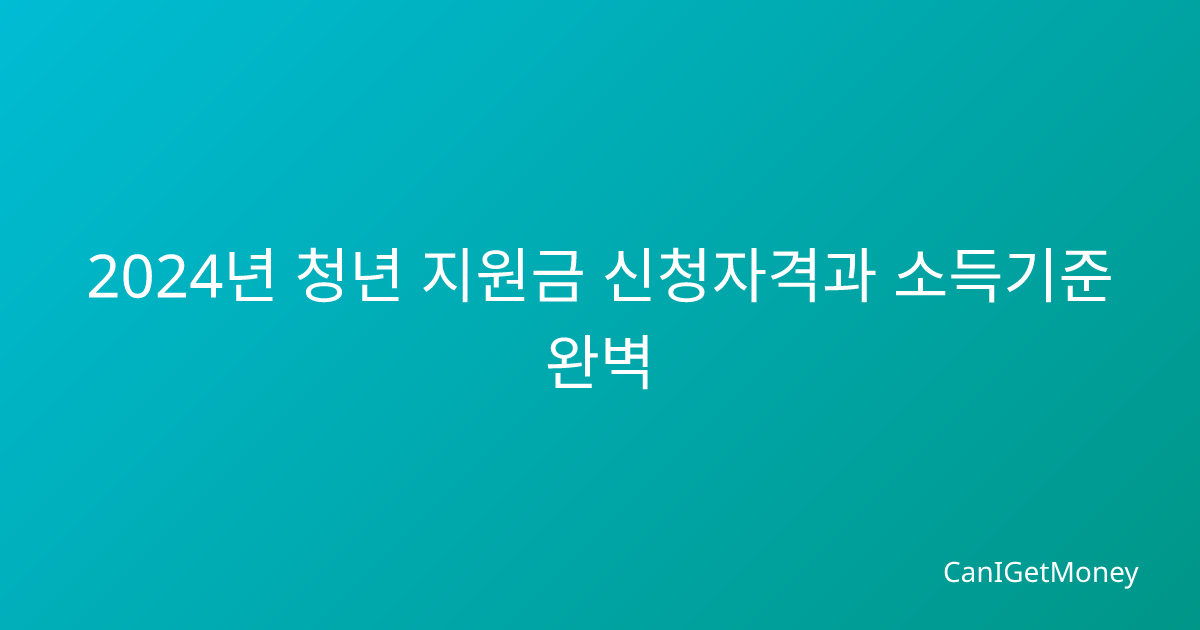 2024년 청년 지원금 신청자격과 소득기준 완벽

CanIGetMoney